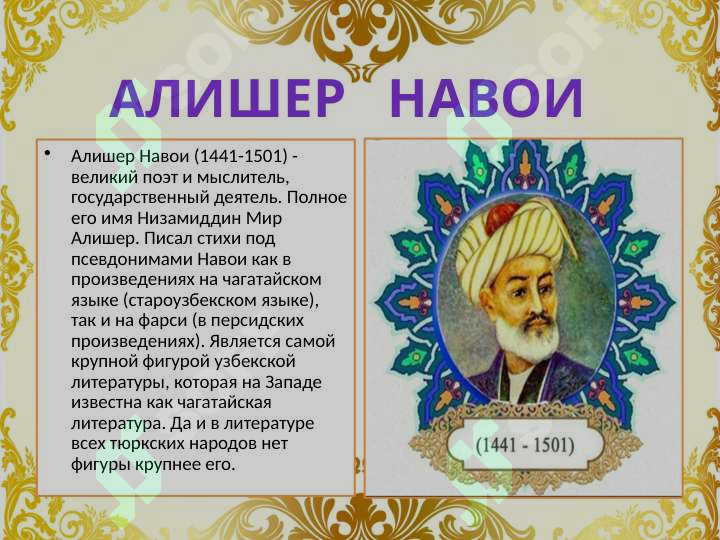 АЛИШЕР НАВОИ

• Алишер Навои (1441-1501) - великий поэт и мыслитель, государственный деятель. Полное его имя Низамиддин Мир Алишер. Писал стихи под псевдонимами Навои как в произведениях на чагатайском языке (староузбекском языке), так и на фарси (в персидских произведениях). Является самой крупной фигурой узбекской литературы, которая на Западе известна как чагатайская литература. Да и в литературе всех тюркских народов нет фигуры крупнее его.

(1441 - 1501)